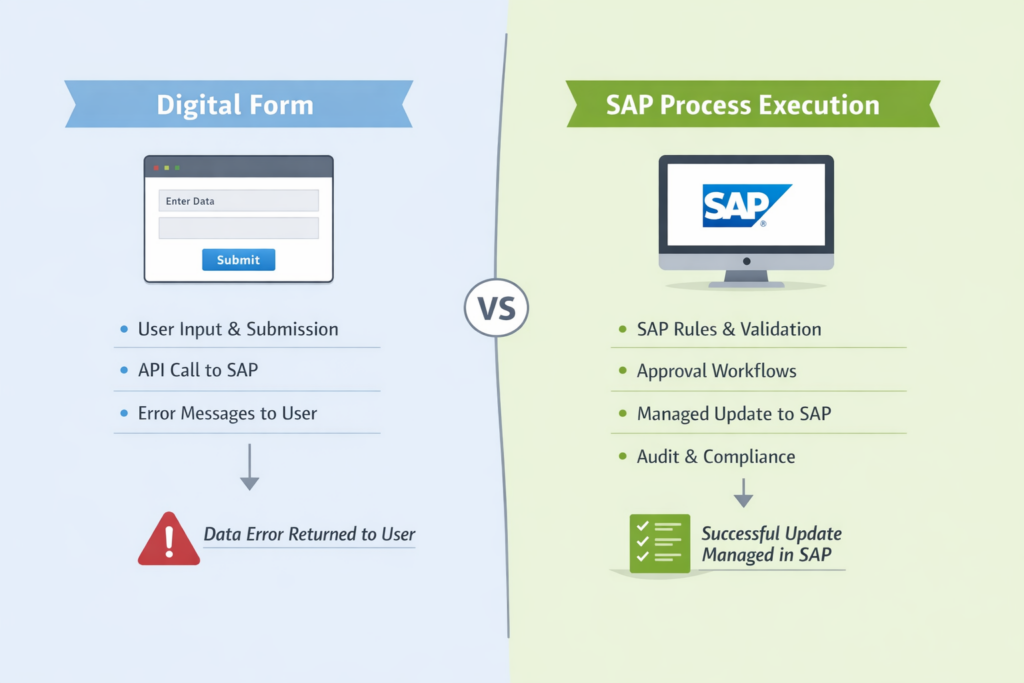 Digital Form

Enter Data

Submit

- User Input & Submission
- API Call to SAP
- Error Messages to User

Data Error Returned to User

VS

SAP Process Execution

SAP

- SAP Rules & Validation
- Approval Workflows
- Managed Update to SAP
- Audit & Compliance

Successful Update Managed in SAP